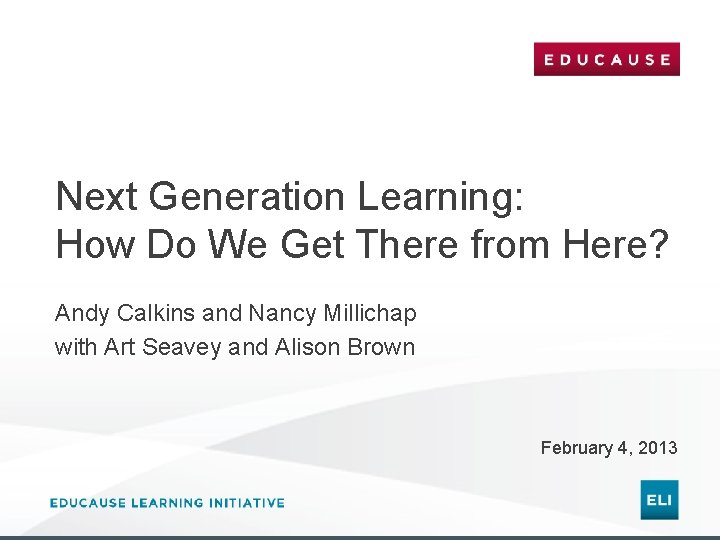 EDUCAUSE

Next Generation Learning:
How Do We Get There from Here?

Andy Calkins and Nancy Millichap
with Art Seavey and Alison Brown

February 4, 2013

EDUCAUSE LEARNING INITIATIVE

ELI